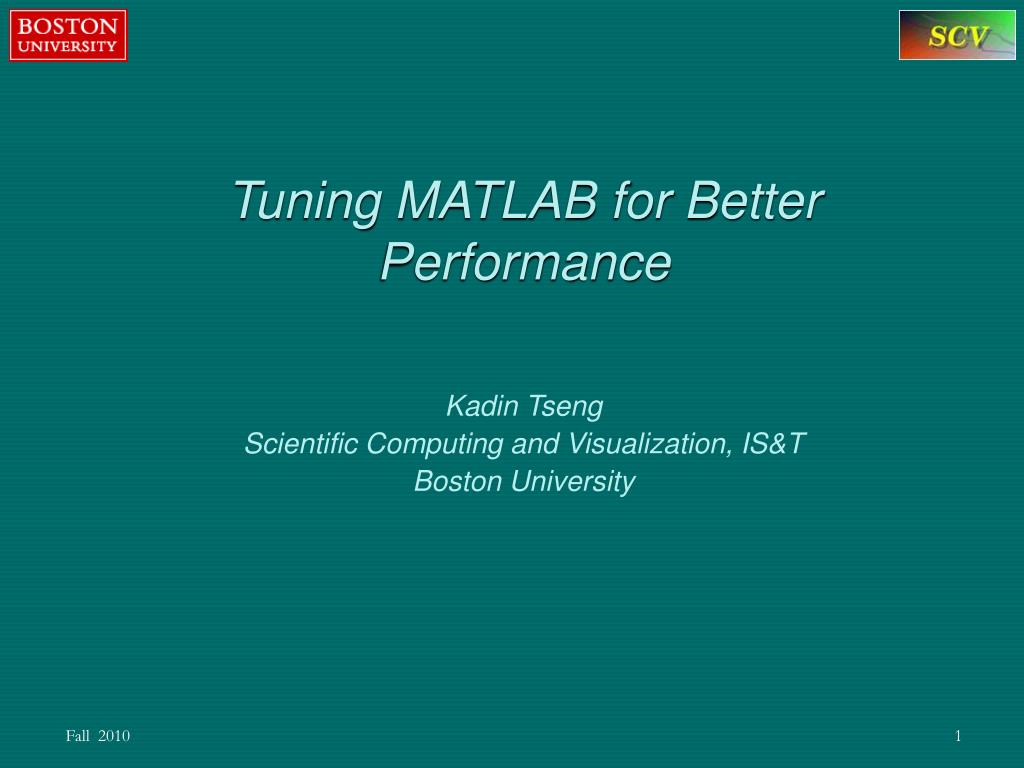 BOSTON UNIVERSITY

SCV

Tuning MATLAB for Better Performance

Kadin Tseng
Scientific Computing and Visualization, IS&T
Boston University

Fall 2010

1